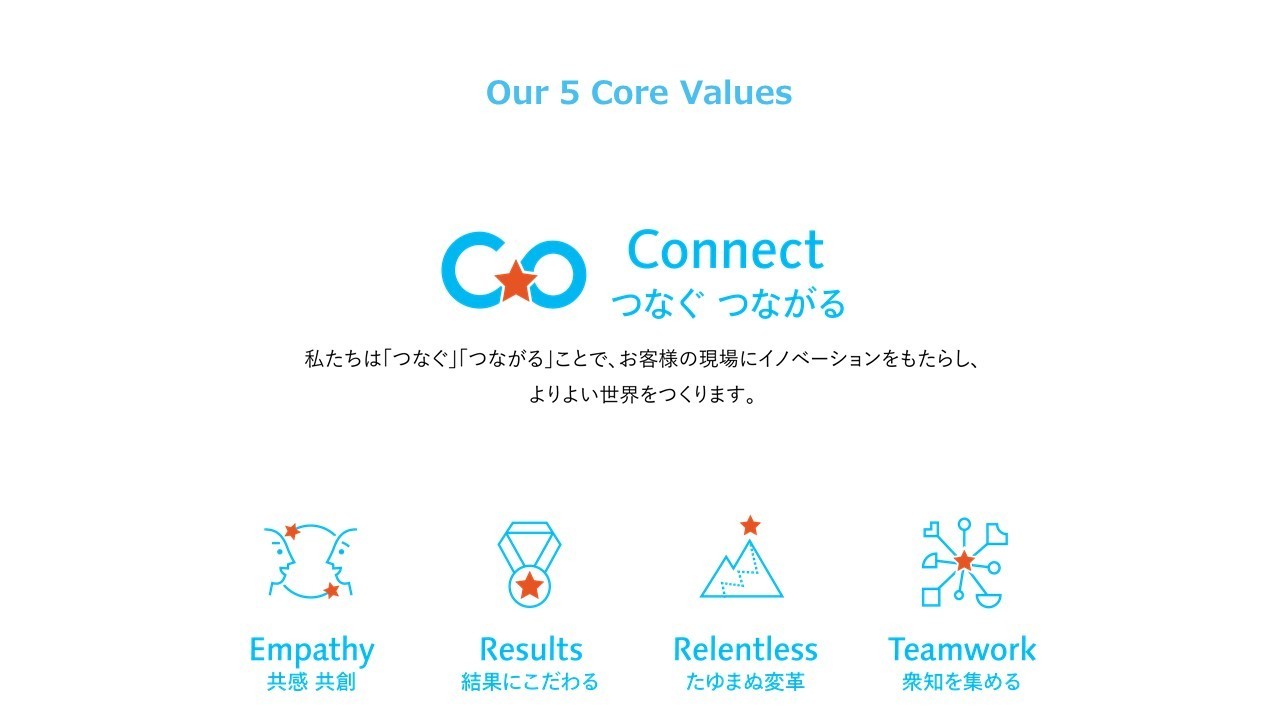 Our 5 Core Values

Connect
つなぐ つながる

私たちは「つなぐ」「つながる」ことで、お客様の現場にイノベーションをもたらし、よりよい世界をつくります。

Empathy
共感 共創

Results
結果にこだわる

Relentless
たゆまぬ変革

Teamwork
衆知を集める